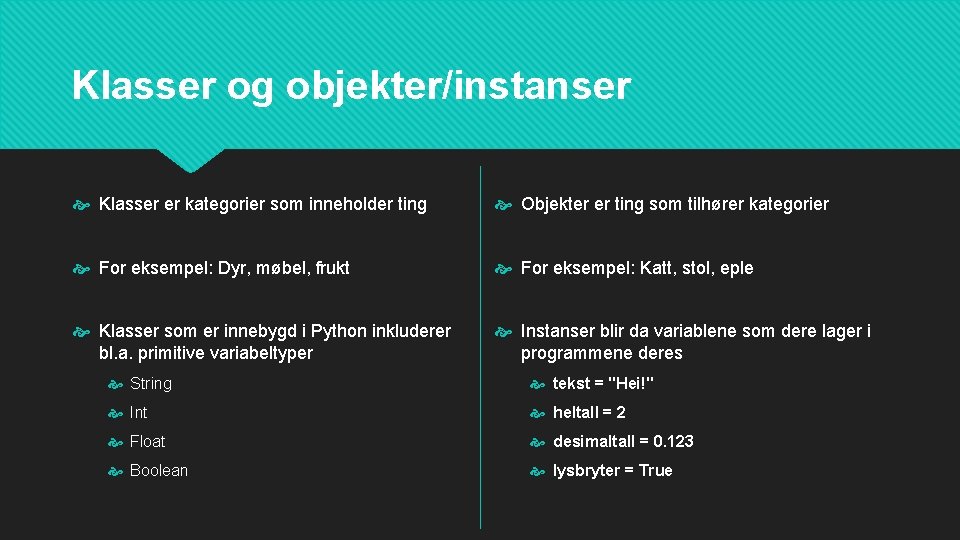 Klasser og objekter/instanser

Klasser er kategorier som inneholder ting

For eksempel: Dyr, møbel, frukt

Klasser som er innebygd i Python inkluderer bl.a. primitive variabeltyper

String

Int

Float

Boolean

Objekter er ting som tilhører kategorier

For eksempel: Katt, stol, eple

Instanser blir da variablene som dere lager i programmene deres

tekst = "Hei!"

heltall = 2

desimaltall = 0.123

lysbryter = True